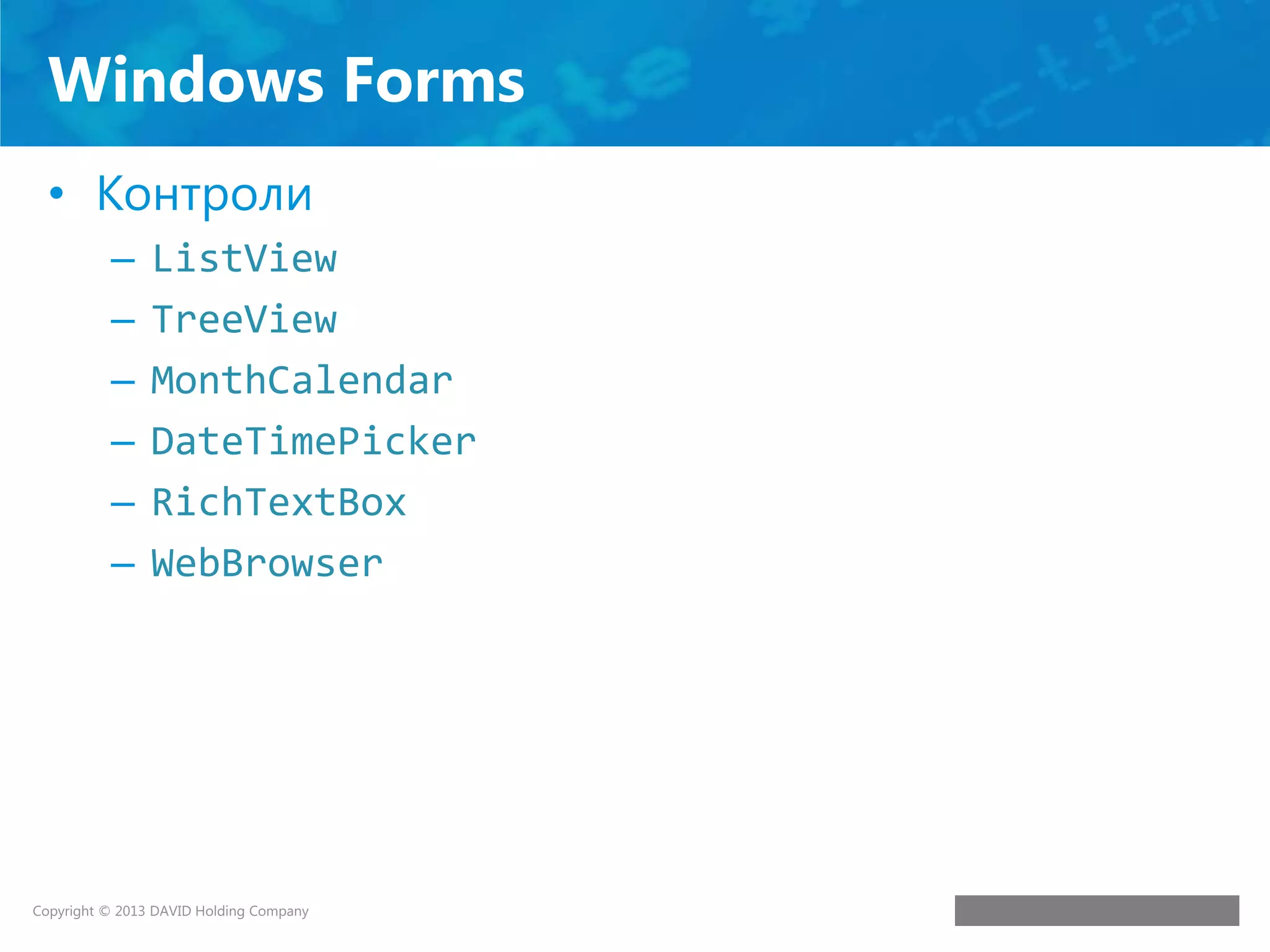 Windows Forms

• Контроли
  – ListView
  – TreeView
  – MonthCalendar
  – DateTimePicker
  – RichTextBox
  – WebBrowser

Copyright © 2013 DAVID Holding Company